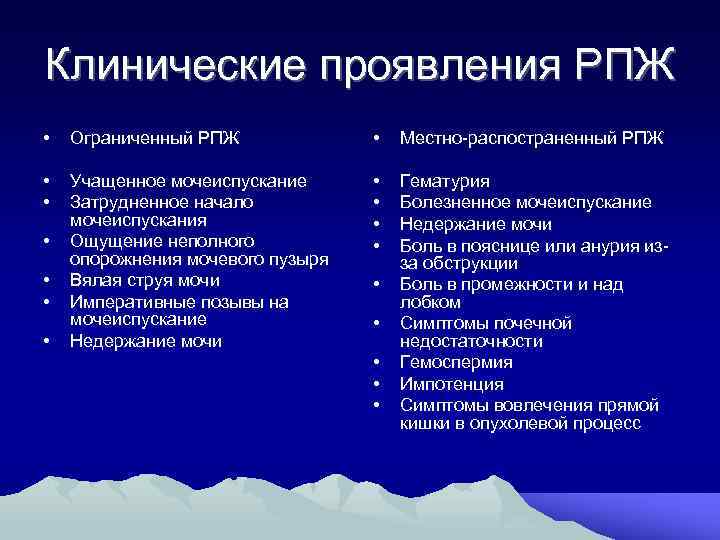 Клинические проявления РПЖ

• Ограниченный РПЖ

• Учащенное мочеиспускание
• Затрудненное начало мочеиспускания
• Ощущение неполного опорожнения мочевого пузыря
• Вялая струя мочи
• Императивные позывы на мочеиспускание
• Недержание мочи

• Местно-распостраненный РПЖ

• Гематурия
• Болезненное мочеиспускание
• Недержание мочи
• Боль в пояснице или анурия из-за обструкции
• Боль в промежности и над лобком
• Симптомы почечной недостаточности
• Гемоспермия
• Импотенция
• Симптомы вовлечения прямой кишки в опухолевой процесс